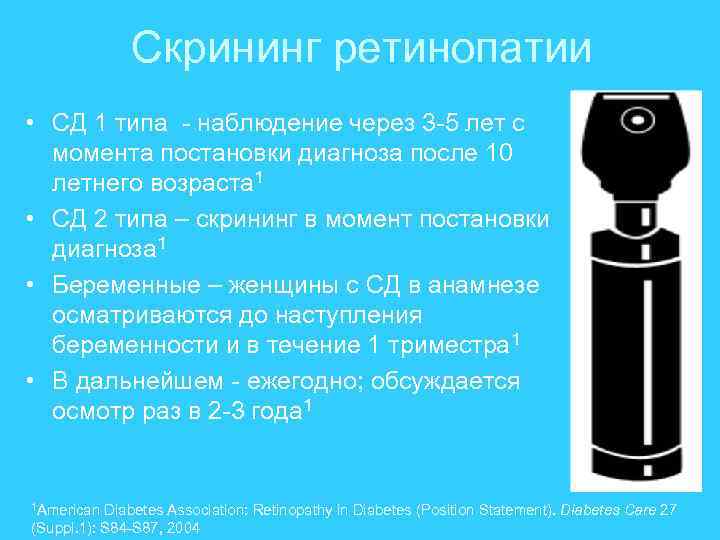 Скрининг ретинопатии

• СД 1 типа - наблюдение через 3-5 лет с момента постановки диагноза после 10 летнего возраста$^1$

• СД 2 типа – скрининг в момент постановки диагноза$^1$

• Беременные – женщины с СД в анамнезе осматриваются до наступления беременности и в течение 1 триместра$^1$

• В дальнейшем - ежегодно; обсуждается осмотр раз в 2-3 года$^1$

$^1$American Diabetes Association: Retinopathy in Diabetes (Position Statement). Diabetes Care 27 (Suppl.1): S84-S87, 2004